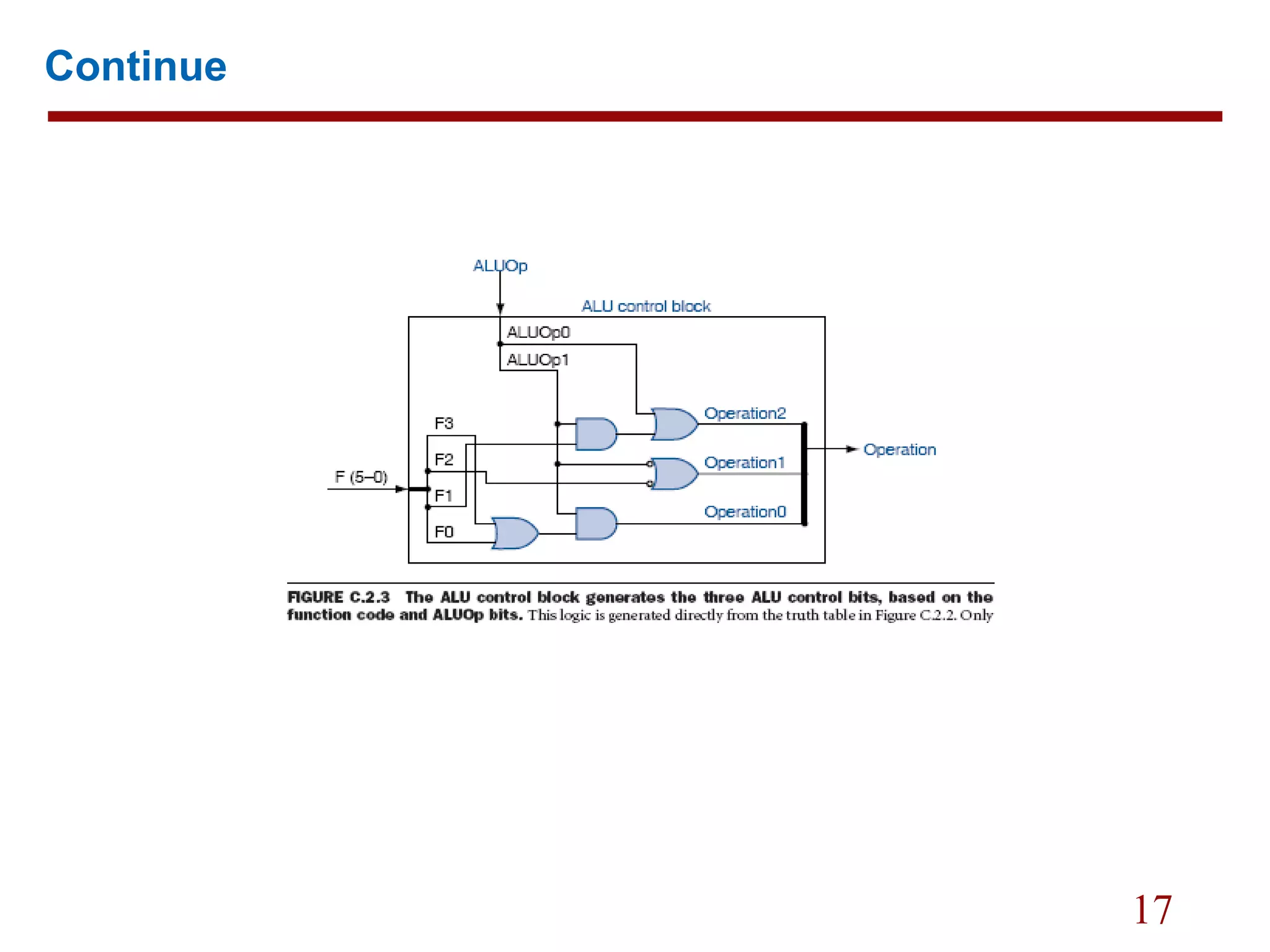 Continue

ALUOp

ALU control block

ALUOp0

ALUOp1

F3

F2

F (5–0)

F1

F0

Operation2

Operation1

Operation0

Operation

FIGURE C.2.3 The ALU control block generates the three ALU control bits, based on the function code and ALUOp bits. This logic is generated directly from the truth table in Figure C.2.2. Only

17